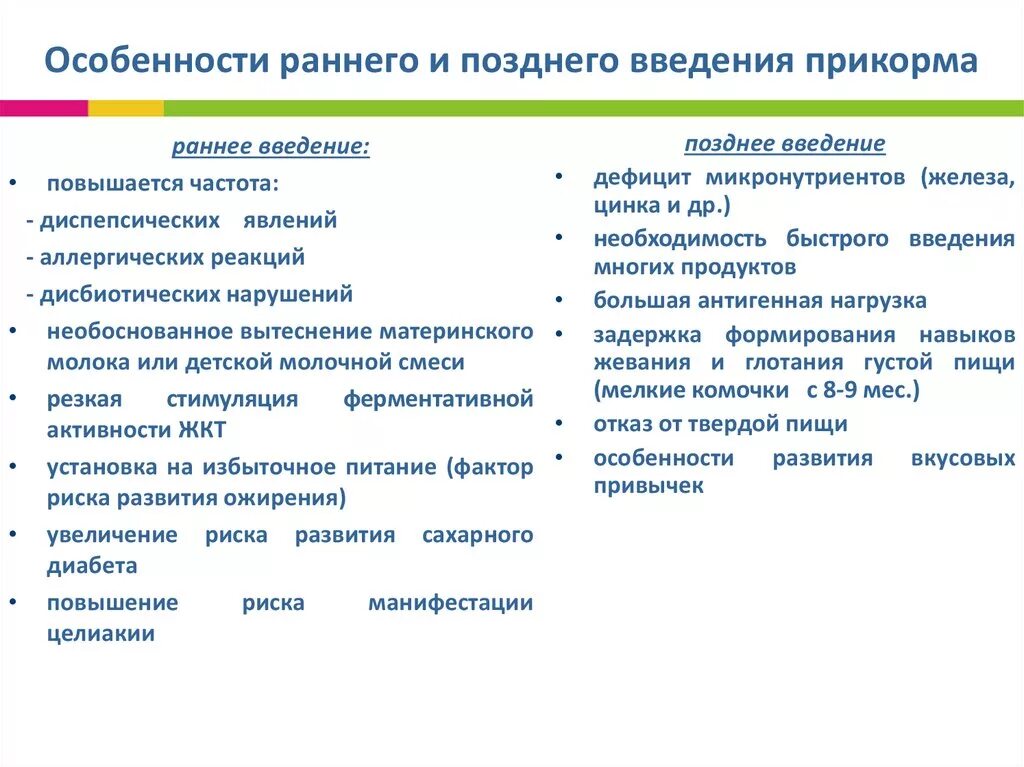 Особенности раннего и позднего введения прикорма

раннее введение:

• повышается частота:
- диспепсических явлений
- аллергических реакций
- дисбиотических нарушений
• необоснованное вытеснение материнского молока или детской молочной смеси
• резкая стимуляция ферментативной активности ЖКТ
• установка на избыточное питание (фактор риска развития ожирения)
• увеличение риска развития сахарного диабета
• повышение риска манифестации целиакии

позднее введение

• дефицит микронутриентов (железа, цинка и др.)
• необходимость быстрого введения многих продуктов
• большая антигенная нагрузка
• задержка формирования навыков жевания и глотания густой пищи (мелкие комочки с 8-9 мес.)
• отказ от твердой пищи
• особенности развития вкусовых привычек